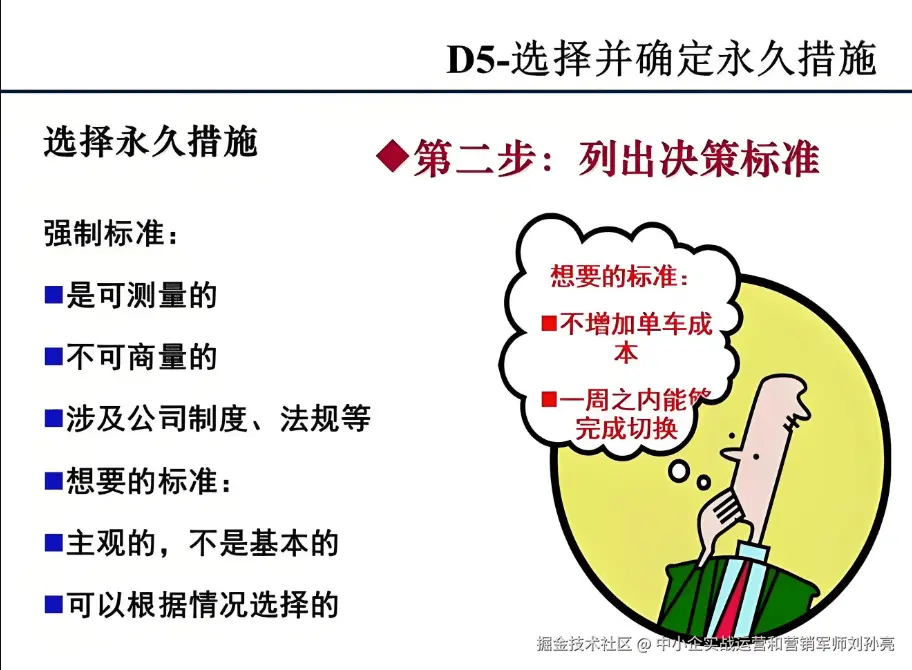 D5-选择并确定永久措施

选择永久措施

◆第二步：列出决策标准

强制标准：

■是可测量的

■不可商量的

■涉及公司制度、法规等

■想要的标准：

■主观的，不是基本的

■可以根据情况选择的

想要的标准：

■不增加单车成本

■一周之内能够完成切换

掘金技术社区 @ 中小企实战运营和营销军师刘孙亮